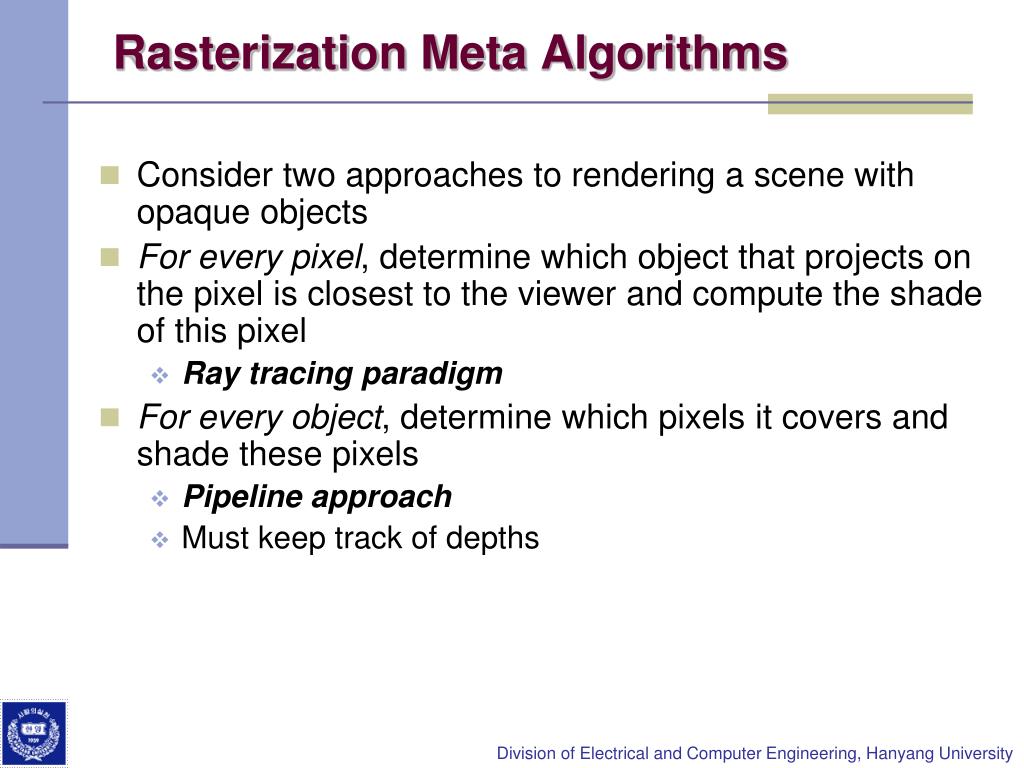 Rasterization Meta Algorithms

Consider two approaches to rendering a scene with opaque objects

For every pixel, determine which object that projects on the pixel is closest to the viewer and compute the shade of this pixel

Ray tracing paradigm

For every object, determine which pixels it covers and shade these pixels

Pipeline approach

Must keep track of depths

Division of Electrical and Computer Engineering, Hanyang University